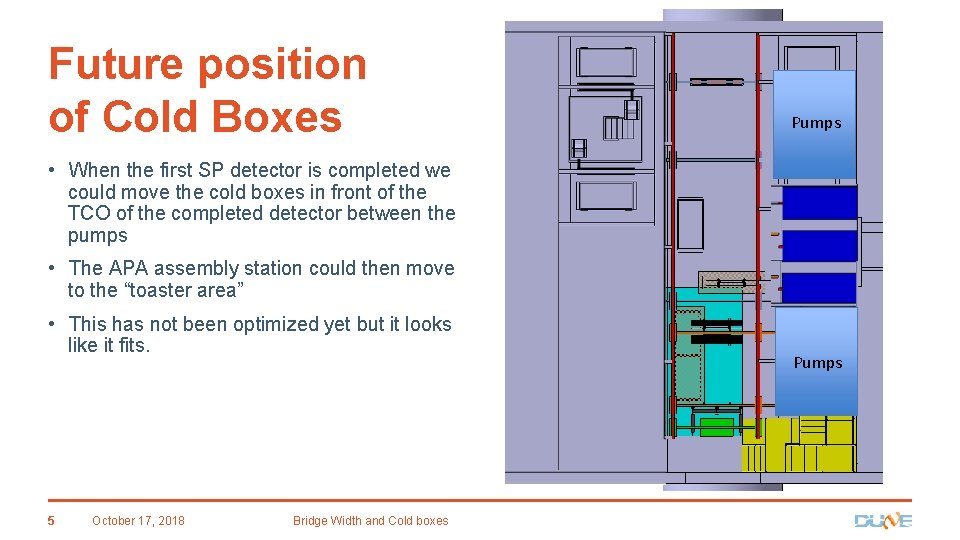 Future position of Cold Boxes

• When the first SP detector is completed we could move the cold boxes in front of the TCO of the completed detector between the pumps

• The APA assembly station could then move to the “toaster area”

• This has not been optimized yet but it looks like it fits.

Pumps

Pumps

5 October 17, 2018 Bridge Width and Cold boxes

DUNE